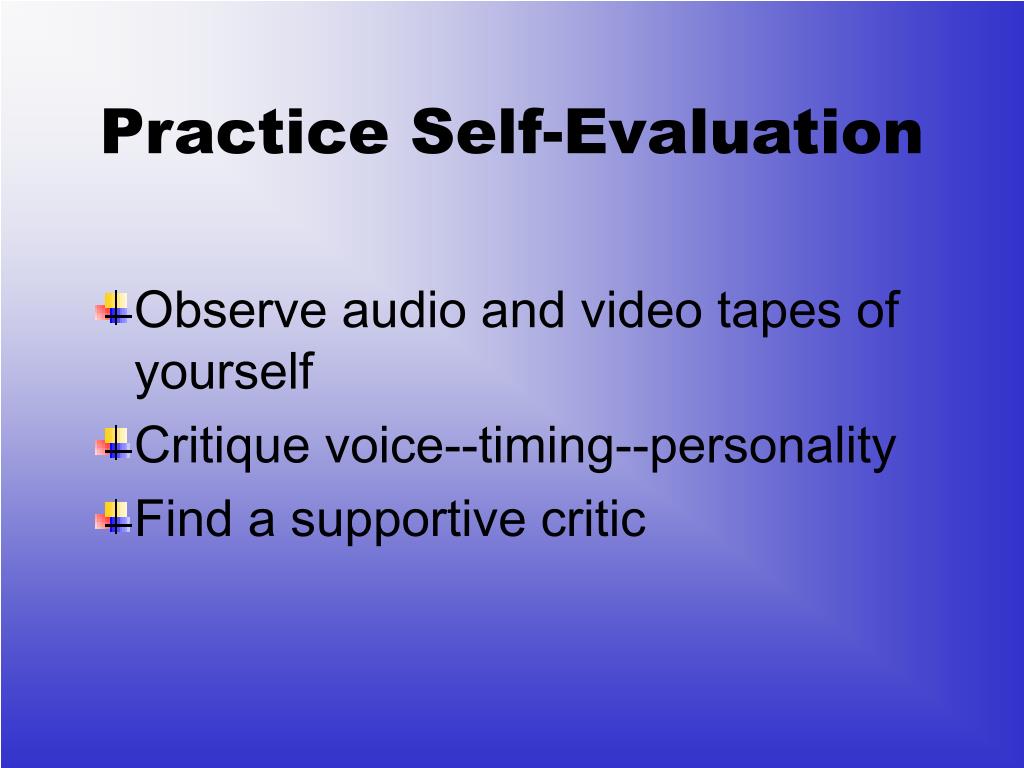 Practice Self-Evaluation

Observe audio and video tapes of yourself

Critique voice--timing--personality

Find a supportive critic